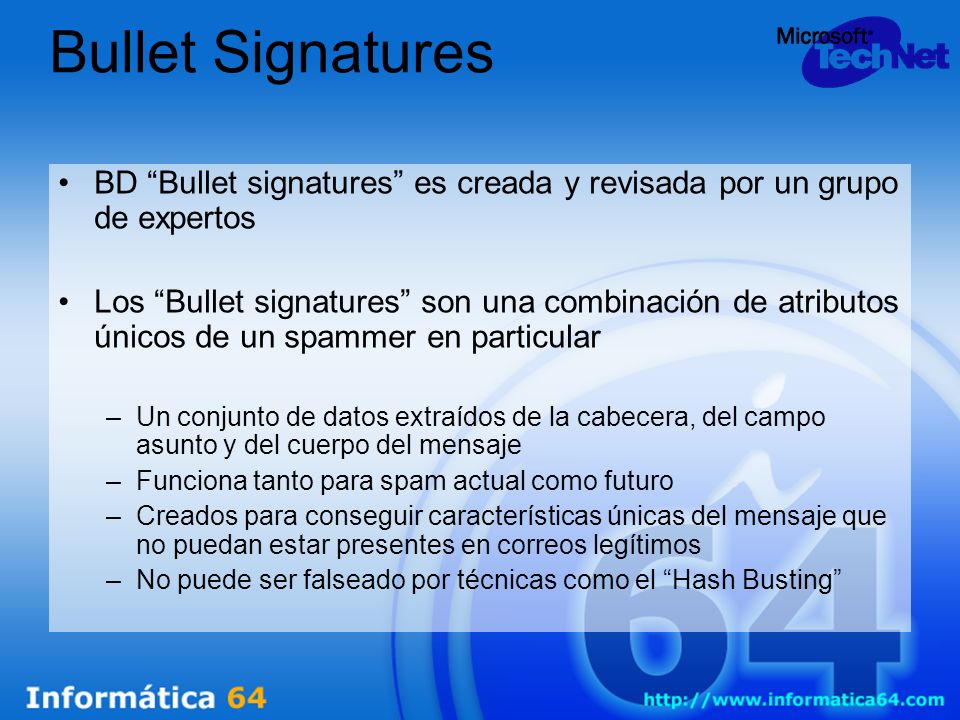 Bullet Signatures

Microsoft® TechNet

• BD “Bullet signatures” es creada y revisada por un grupo de expertos

• Los “Bullet signatures” son una combinación de atributos únicos de un spammer en particular

– Un conjunto de datos extraídos de la cabecera, del campo asunto y del cuerpo del mensaje
– Funciona tanto para spam actual como futuro
– Creados para conseguir características únicas del mensaje que no puedan estar presentes en correos legítimos
– No puede ser falseado por técnicas como el “Hash Busting”

Informática 64

http://www.informatica64.com